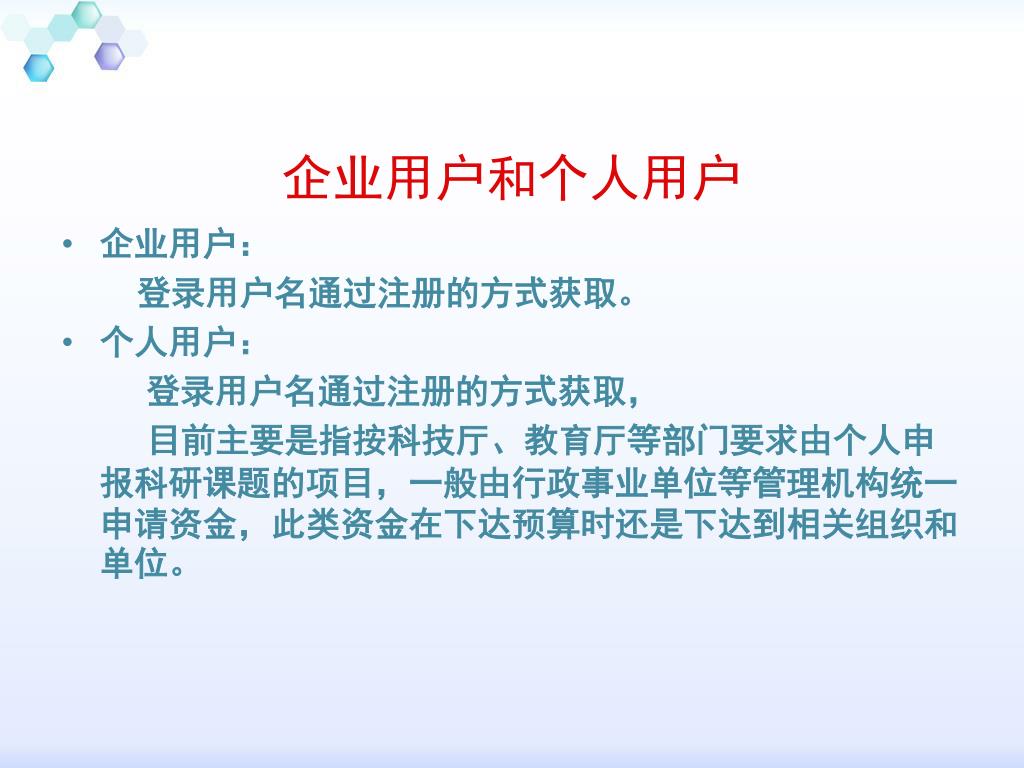 企业用户和个人用户

• 企业用户：

登录用户名通过注册的方式获取。

• 个人用户：

登录用户名通过注册的方式获取，

目前主要是指按科技厅、教育厅等部门要求由个人申报科研课题的项目，一般由行政事业单位等管理机构统一申请资金，此类资金在下达预算时还是下达到相关组织和单位。